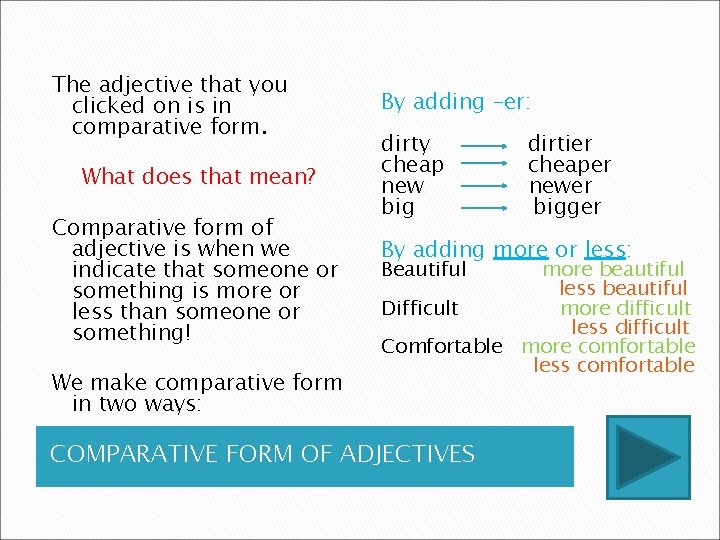 The adjective that you clicked on is in comparative form.

What does that mean?

Comparative form of adjective is when we indicate that someone or something is more or less than someone or something!

We make comparative form in two ways:

By adding –er:

dirty → dirtier
cheap → cheaper
new → newer
big → bigger

By adding more or less:
Beautiful more beautiful
less beautiful
Difficult more difficult
less difficult
Comfortable more comfortable
less comfortable

COMPARATIVE FORM OF ADJECTIVES